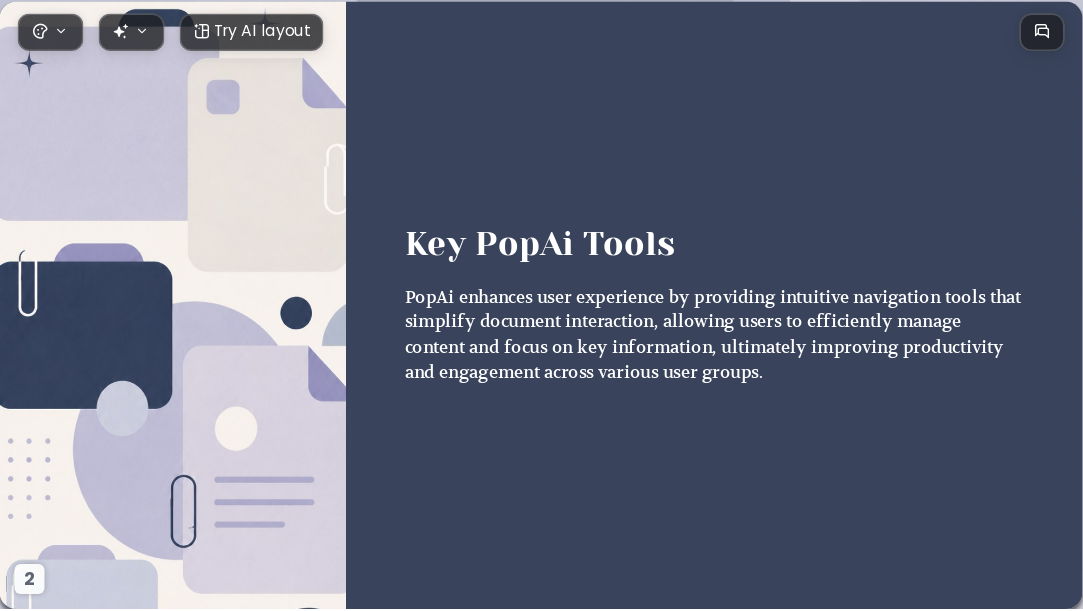 Try AI layout

Key PopAi Tools

PopAi enhances user experience by providing intuitive navigation tools that simplify document interaction, allowing users to efficiently manage content and focus on key information, ultimately improving productivity and engagement across various user groups.

2